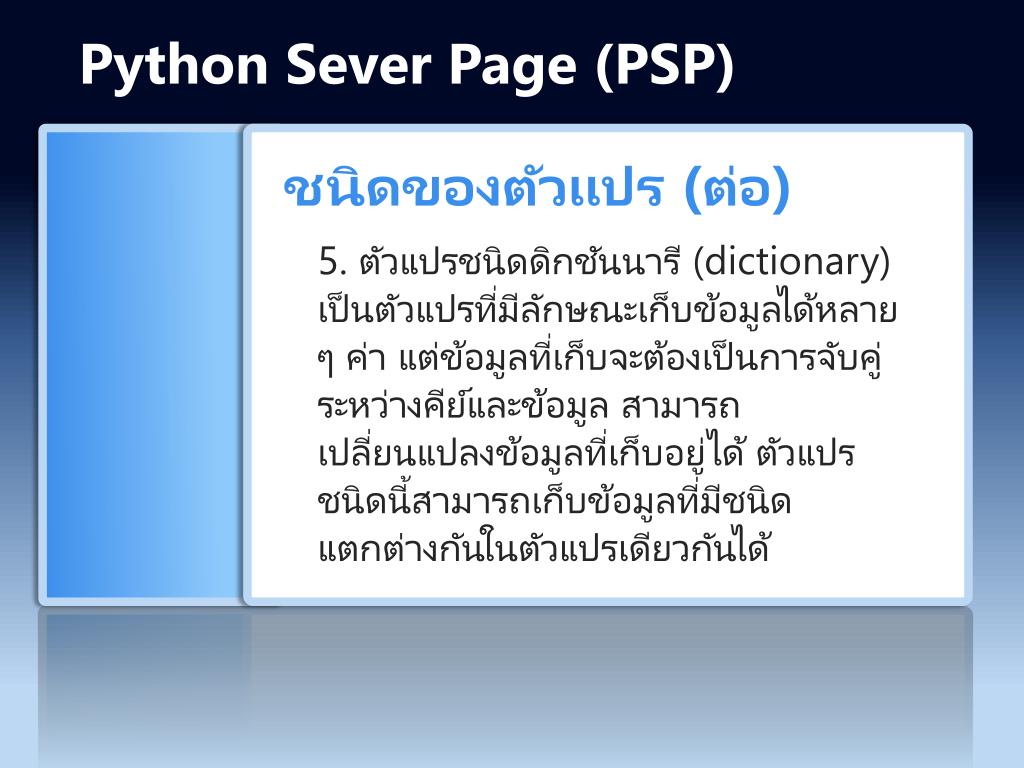 Python Sever Page (PSP)

ชนิดของตัวแปร (ต่อ)

5. ตัวแปรชนิดดิกชันนารี (dictionary) เป็นตัวแปรที่มีลักษณะเก็บข้อมูลได้หลาย ๆ ค่า แต่ข้อมูลที่เก็บจะต้องเป็นการจับคู่ระหว่างคีย์และข้อมูล สามารถเปลี่ยนแปลงข้อมูลที่เก็บอยู่ได้ ตัวแปรชนิดนี้สามารถเก็บข้อมูลที่มีชนิดแตกต่างกันในตัวแปรเดียวกันได้